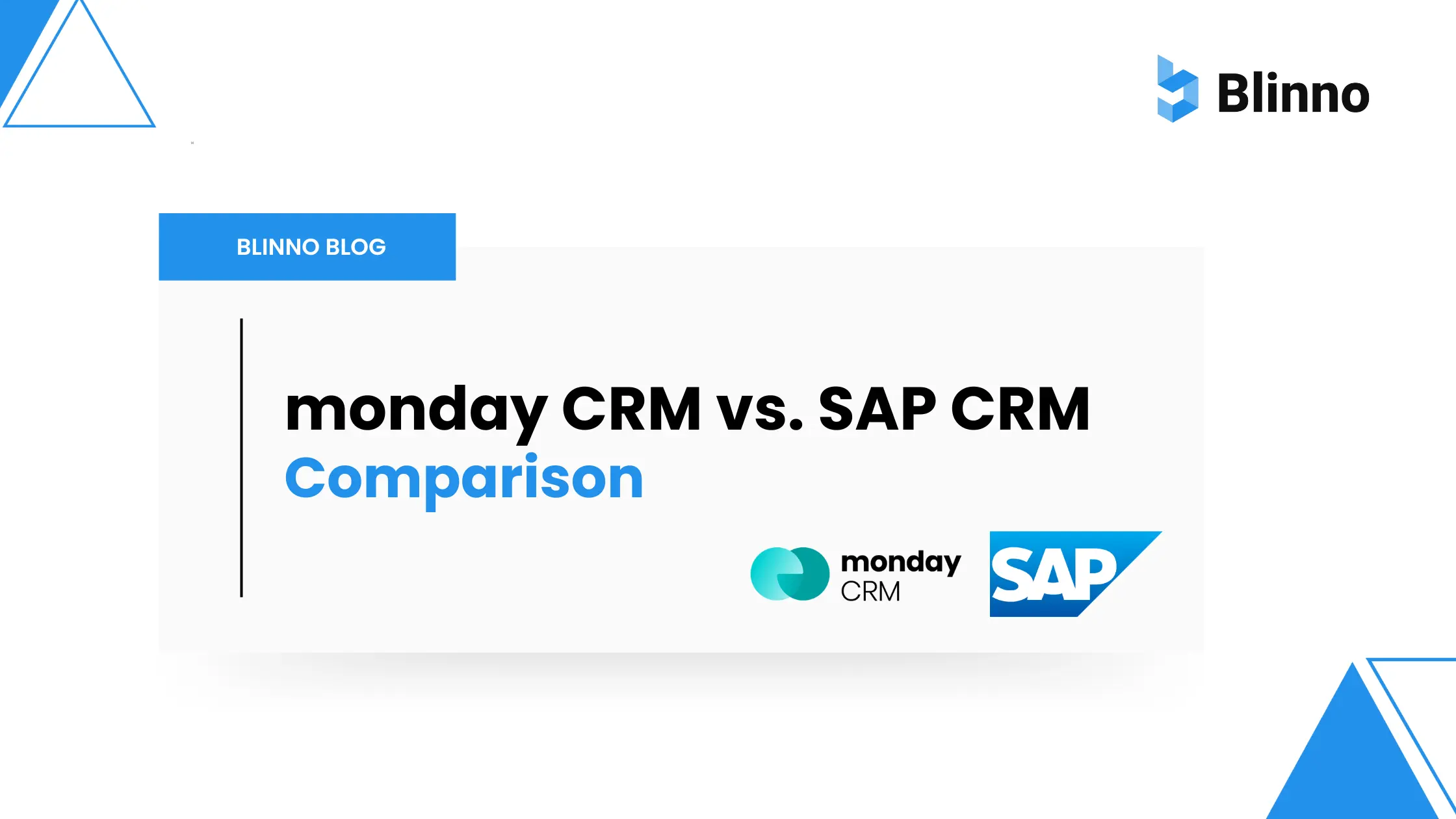 Blinno

BLINNO BLOG

monday CRM vs. SAP CRM Comparison

monday CRM

SAP